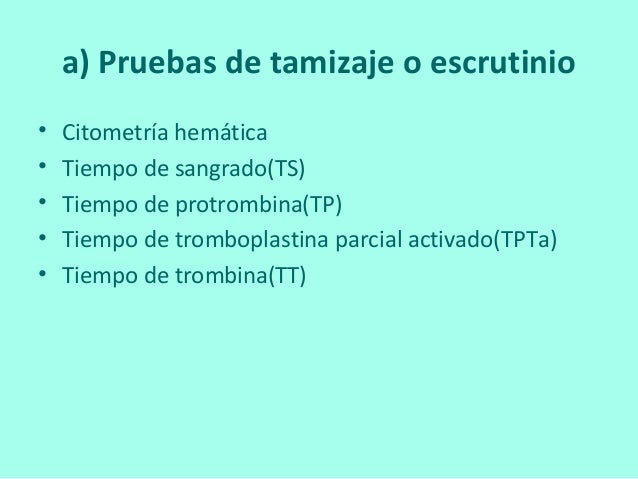 a) Pruebas de tamizaje o escrutinio

• Citometría hemática
• Tiempo de sangrado(TS)
• Tiempo de protrombina(TP)
• Tiempo de tromboplastina parcial activado(TPTa)
• Tiempo de trombina(TT)